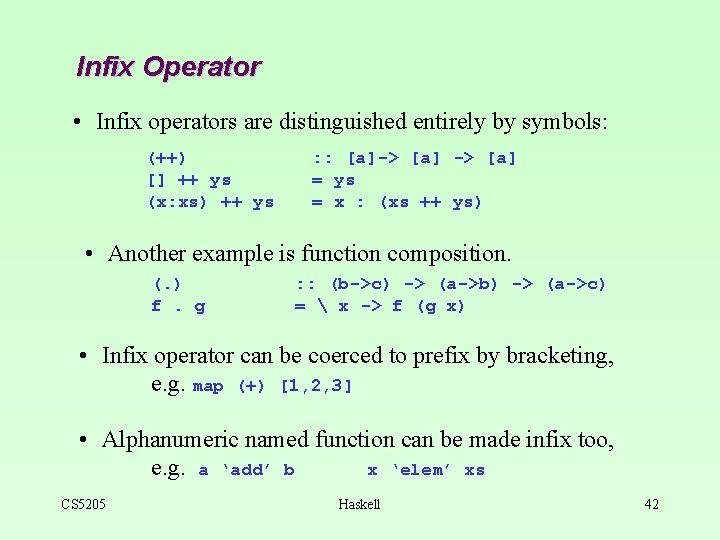 Infix Operator

• Infix operators are distinguished entirely by symbols:

(++) :: [a]-> [a] -> [a]
[] ++ ys = ys
(x:xs) ++ ys = x : (xs ++ ys)

• Another example is function composition.

(.) :: (b->c) -> (a->b) -> (a->c)
f . g = \ x -> f (g x)

• Infix operator can be coerced to prefix by bracketing, e.g. map (+) [1,2,3]

• Alphanumeric named function can be made infix too, e.g. a ‘add’ b x ‘elem’ xs

CS5205 Haskell 42